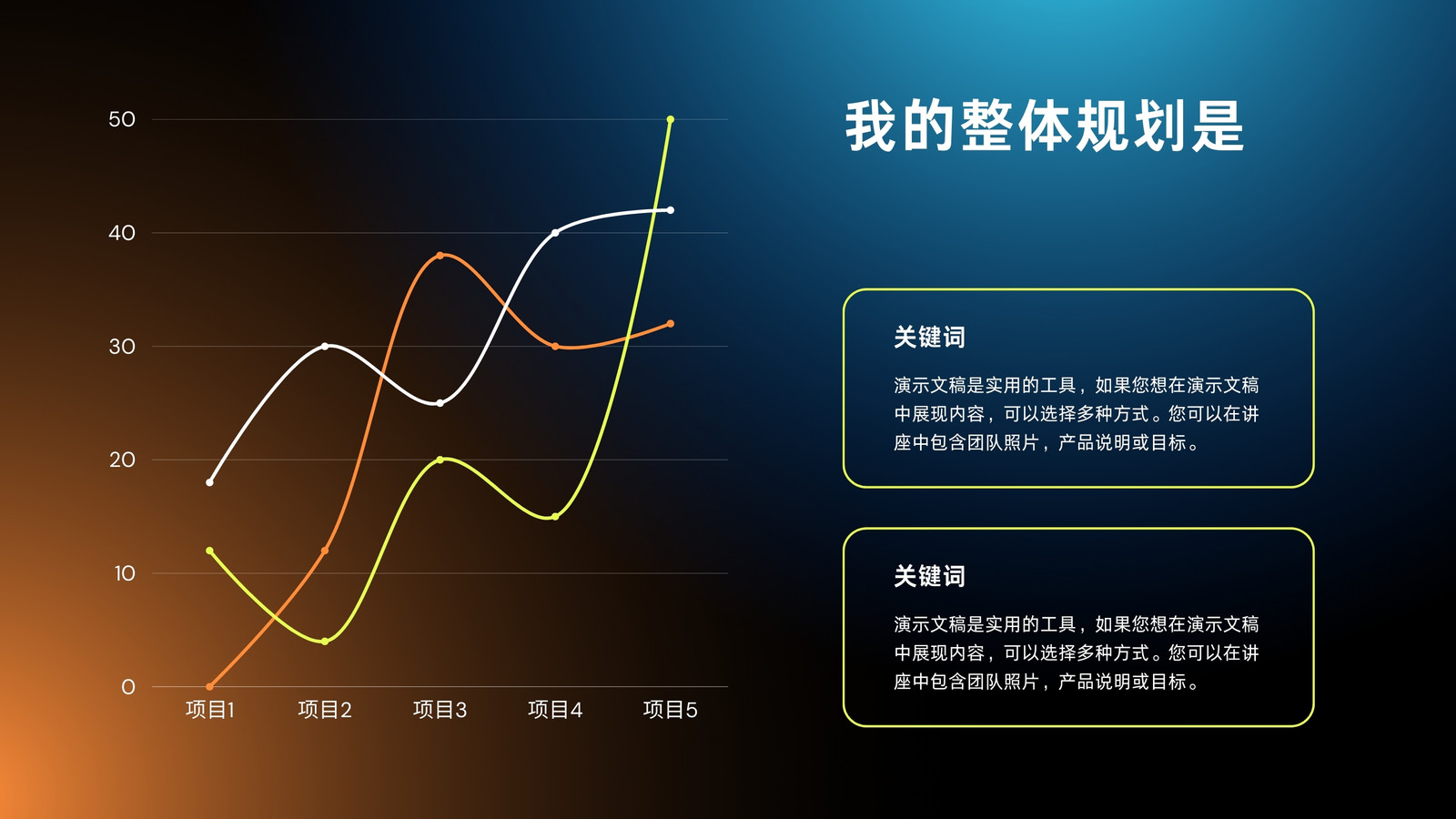 50
40
30
20
10
0
项目1 项目2 项目3 项目4 项目5

我的整体规划是

关键词

演示文稿是实用的工具，如果您想在演示文稿中展现内容，可以选择多种方式。您可以在讲座中包含团队照片，产品说明或目标。

关键词

演示文稿是实用的工具，如果您想在演示文稿中展现内容，可以选择多种方式。您可以在讲座中包含团队照片，产品说明或目标。